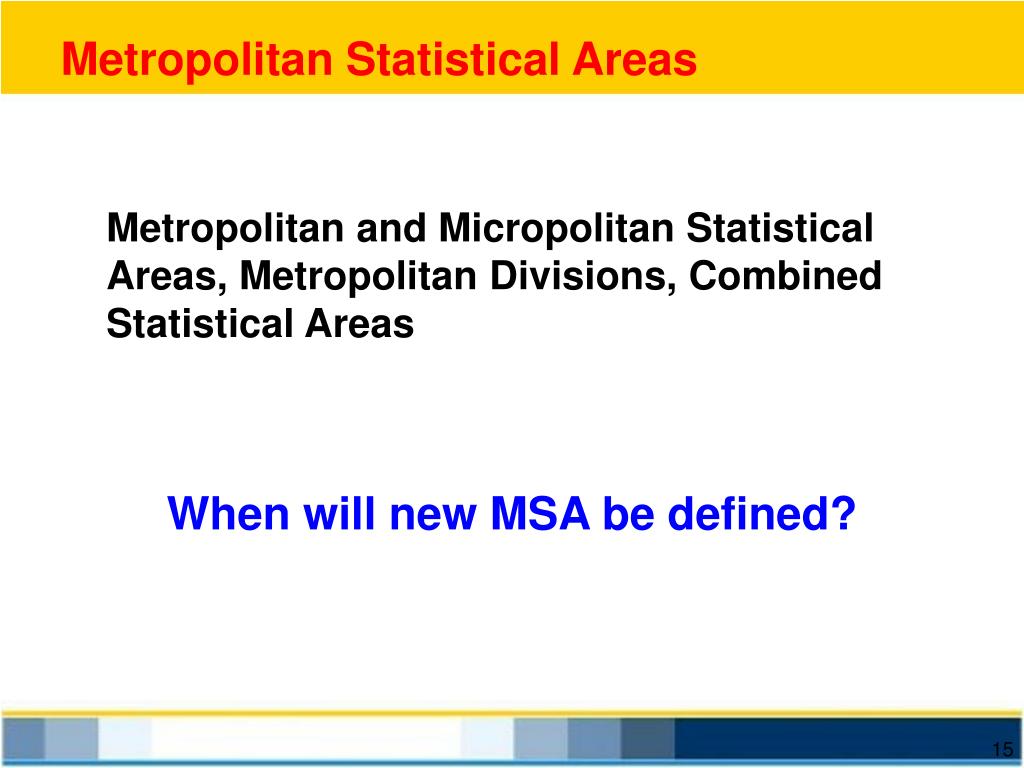 Metropolitan Statistical Areas

Metropolitan and Micropolitan Statistical Areas, Metropolitan Divisions, Combined Statistical Areas

When will new MSA be defined?

15